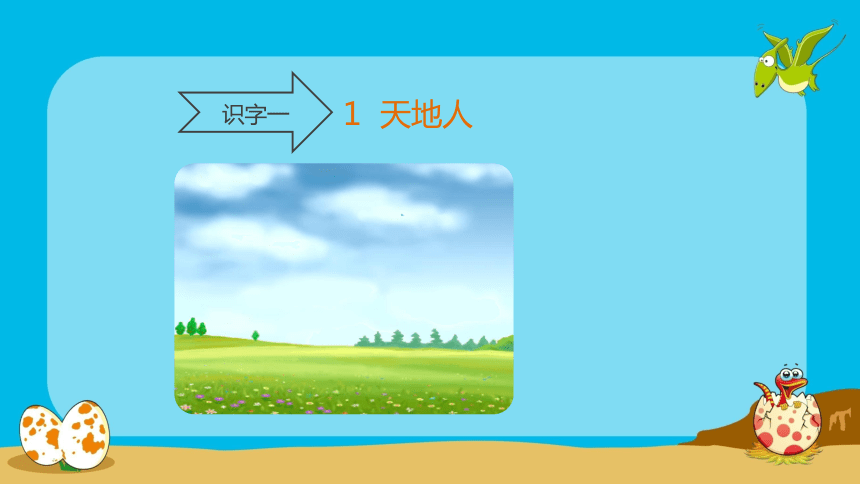 识字一

1 天地人